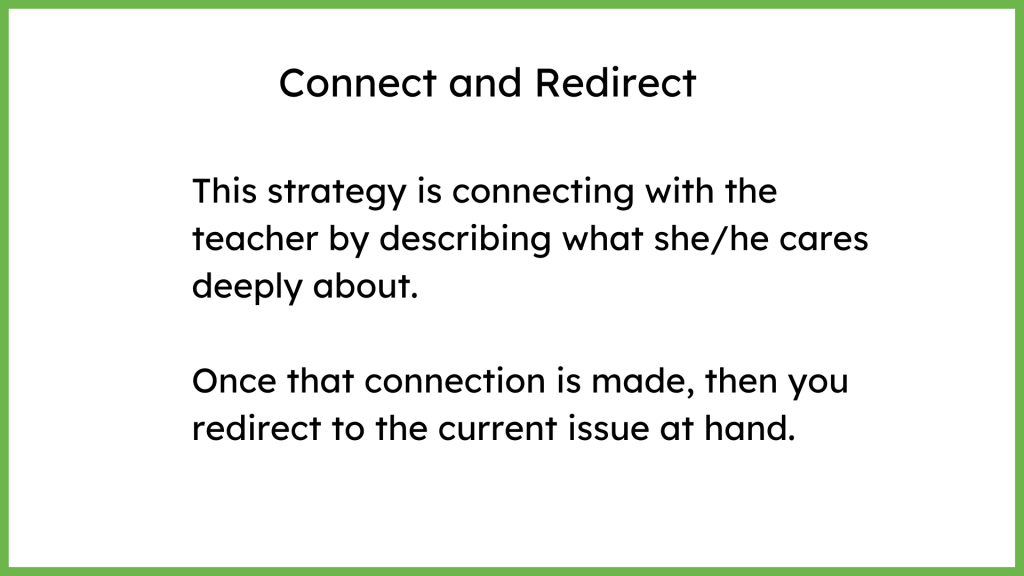 Connect and Redirect

This strategy is connecting with the teacher by describing what she/he cares deeply about.

Once that connection is made, then you redirect to the current issue at hand.